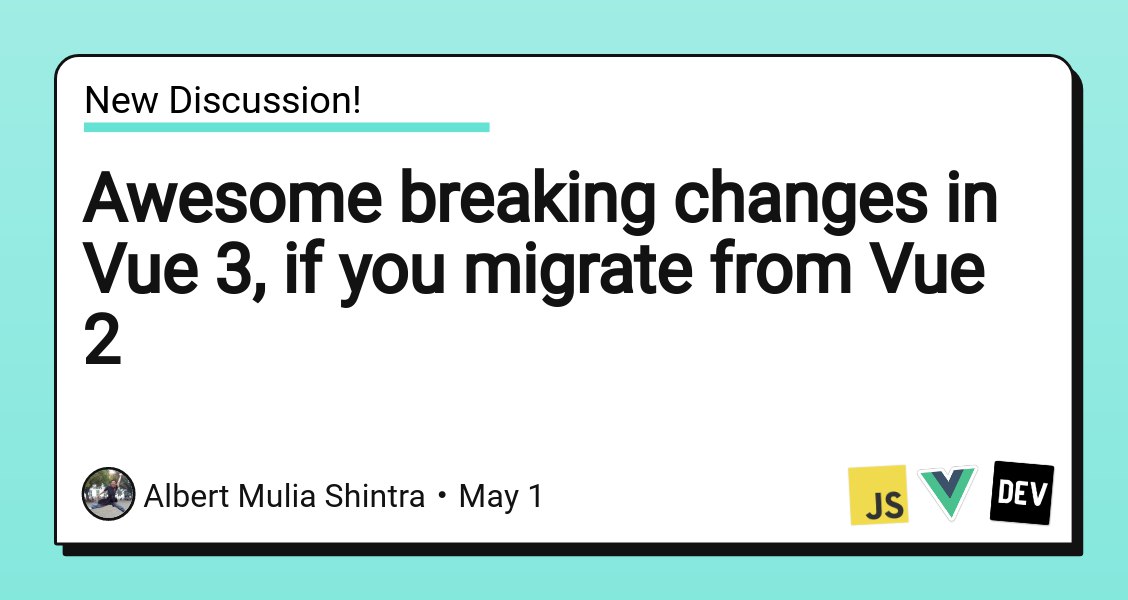 New Discussion!

Awesome breaking changes in Vue 3, if you migrate from Vue 2

Albert Mulia Shintra • May 1

JS

DEV